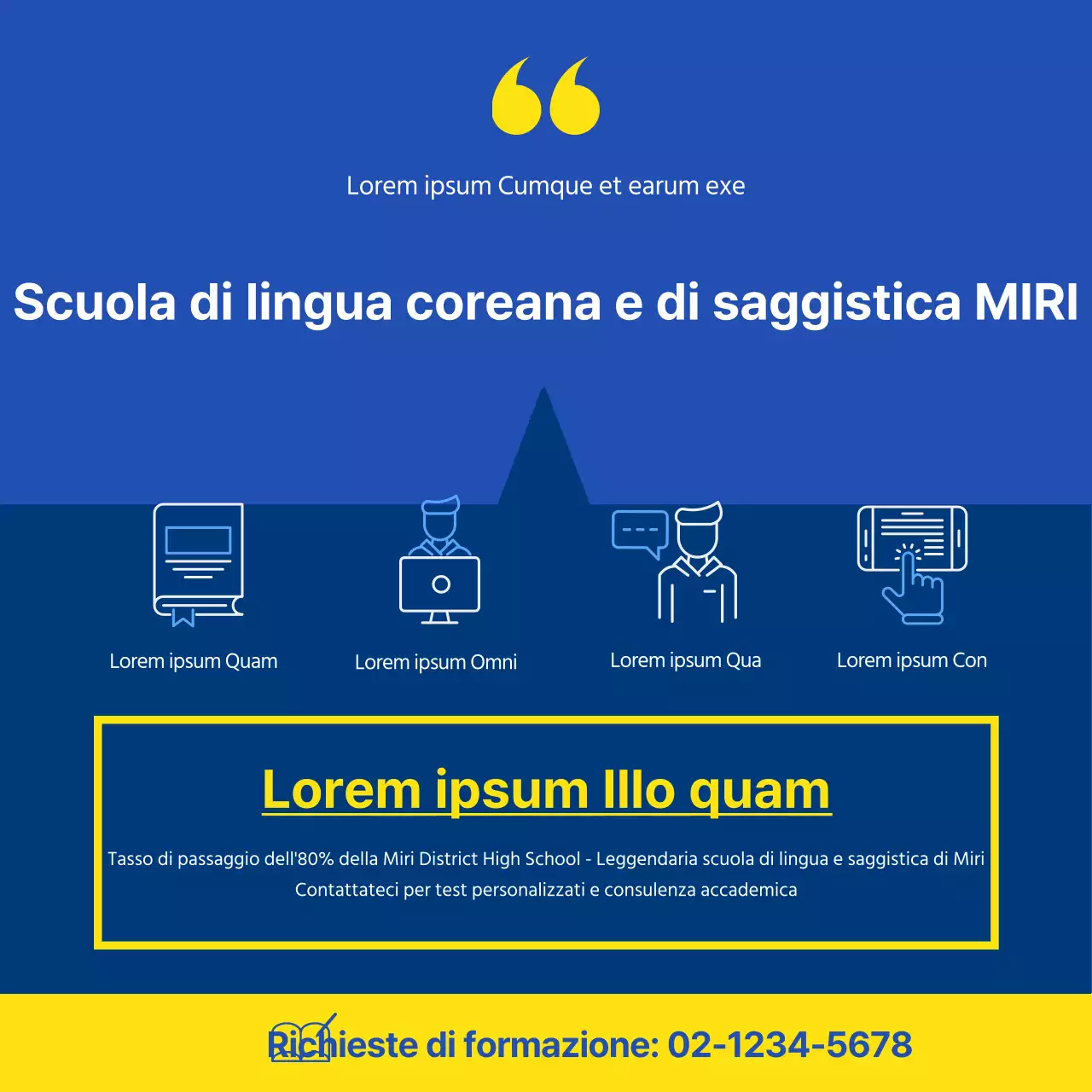 Lorem ipsum Cumque et earum exe

Scuola di lingua coreana e di saggistica MIRI

Lorem ipsum Quam

Lorem ipsum Omni

Lorem ipsum Qua

Lorem ipsum Con

Lorem ipsum Illo quam

Tasso di passaggio dell'80% della Miri District High School - Leggendaria scuola di lingua e saggistica di Miri
Contattateci per test personalizzati e consulenza accademica

Richieste di formazione: 02-1234-5678